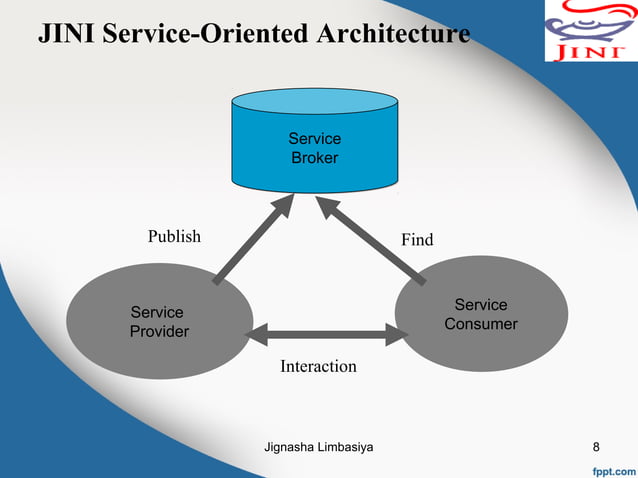 JINI Service-Oriented Architecture

JINI

Service Broker

Publish

Find

Service Provider

Service Consumer

Interaction

Jignasha Limbasiya

8

fppt.com